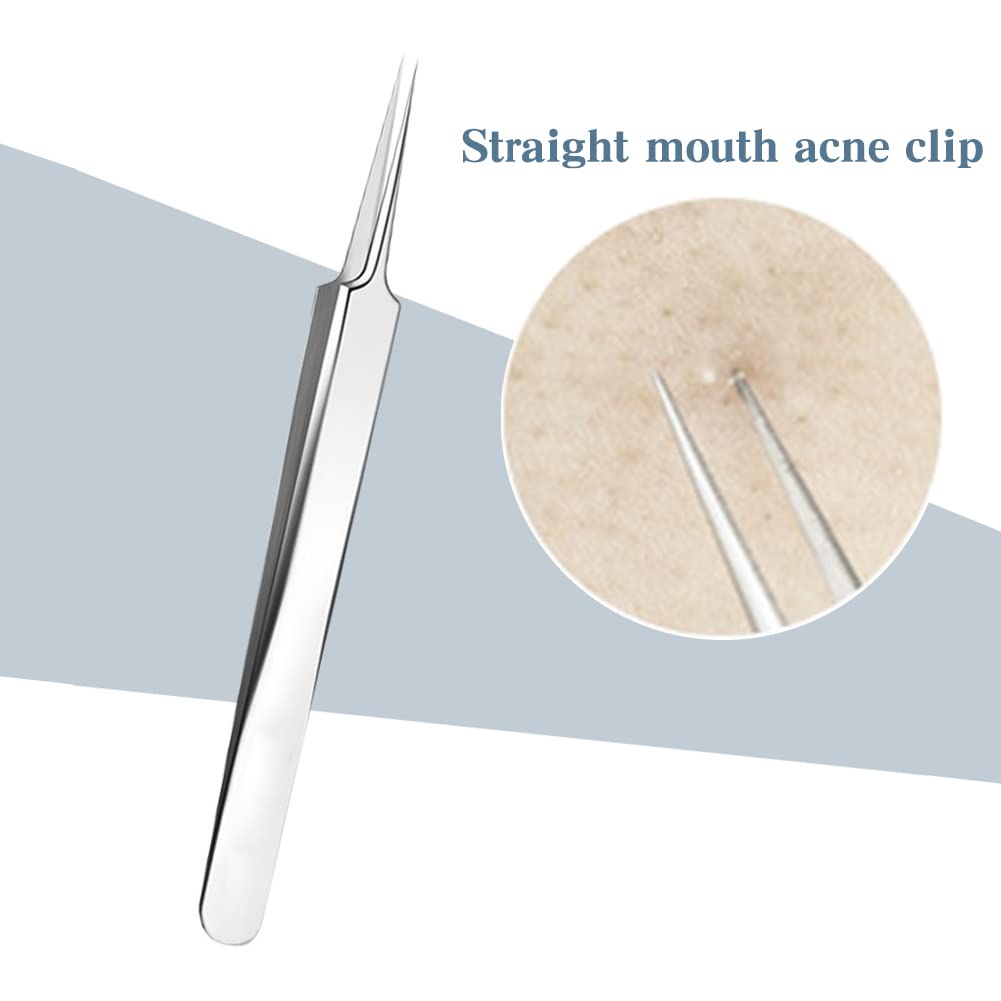 Straight mouth acne clip